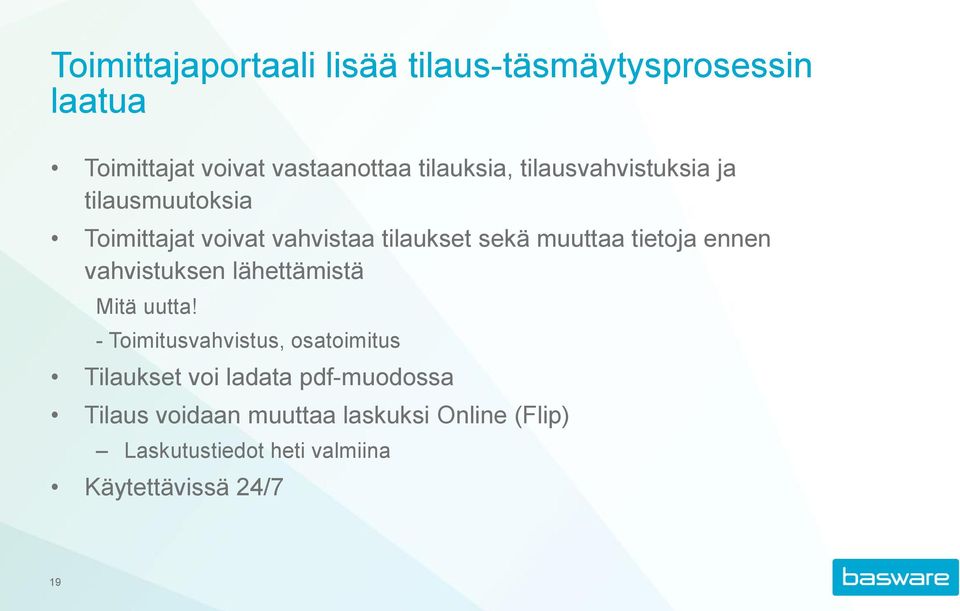 Toimittajaportaali lisää tilaus-täsmäytysprosessin laatua

• Toimittajat voivat vastaanottaa tilauksia, tilausvahvistuksia ja tilausmuutoksia
• Toimittajat voivat vahvistaa tilaukset sekä muuttaa tietoja ennen vahvistuksen lähettämistä

Mitä uutta!
- Toimitusvahvistus, osatoimitus

• Tilaukset voi ladata pdf-muodossa
• Tilaus voidaan muuttaa laskuksi Online (Flip)
– Laskutustiedot heti valmiina
• Käytettävissä 24/7

19

basware